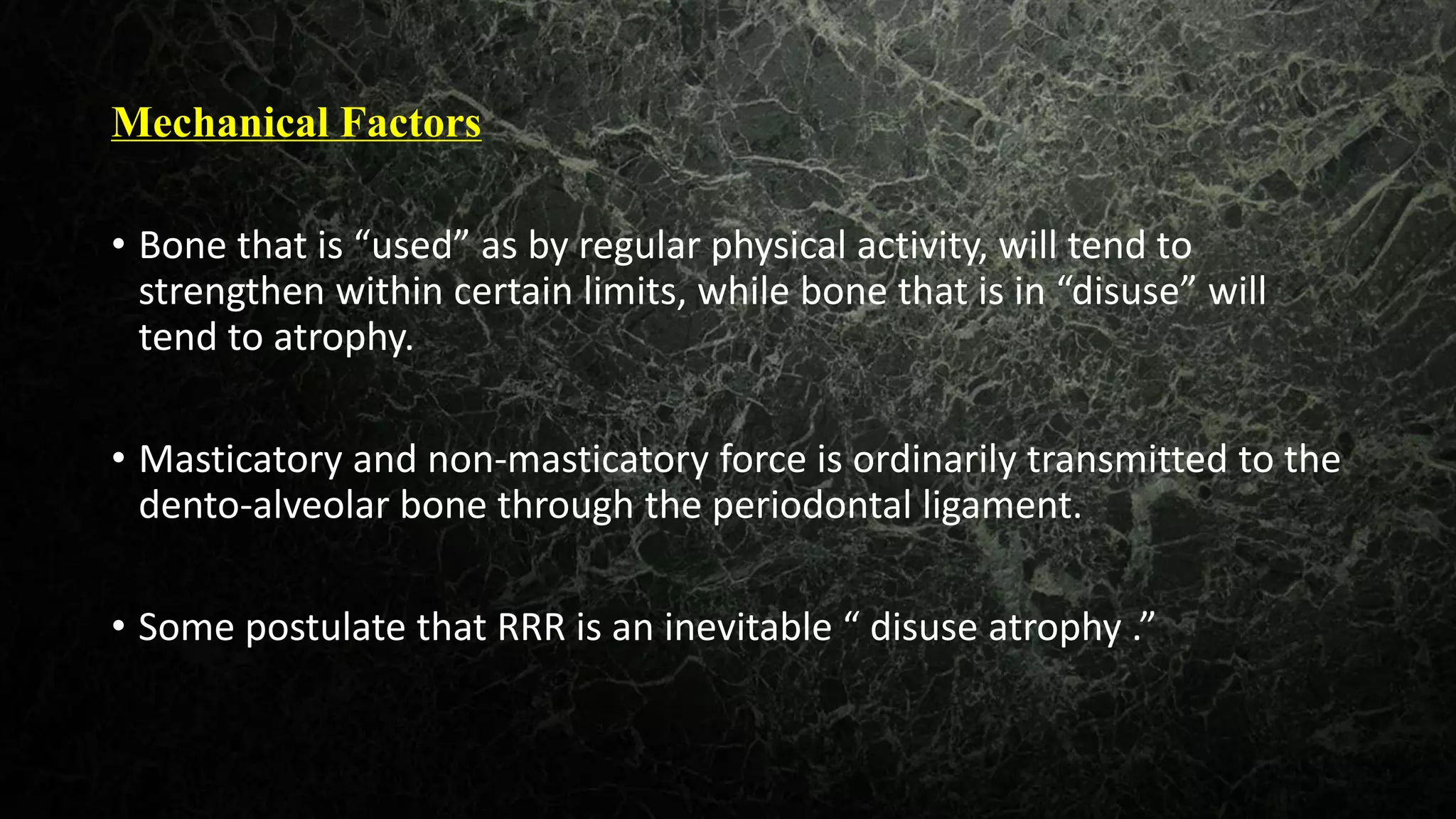 Mechanical Factors

• Bone that is “used” as by regular physical activity, will tend to strengthen within certain limits, while bone that is in “disuse” will tend to atrophy.

• Masticatory and non-masticatory force is ordinarily transmitted to the dento-alveolar bone through the periodontal ligament.

• Some postulate that RRR is an inevitable “ disuse atrophy .”